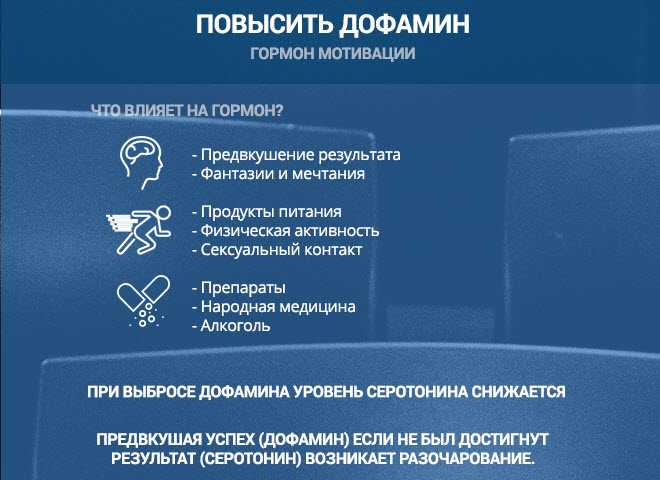 ПОВЫСИТЬ ДОФАМИН
ГОРМОН МОТИВАЦИИ

ЧТО ВЛИЯЕТ НА ГОРМОН?

- Предвкушение результата
- Фантазии и мечтания

- Продукты питания
- Физическая активность
- Сексуальный контакт

- Препараты
- Народная медицина
- Алкоголь

ПРИ ВЫБРОСЕ ДОФАМИНА УРОВЕНЬ СЕРОТОНИНА СНИЖАЕТСЯ

ПРЕДВКУШАЯ УСПЕХ (ДОФАМИН) ЕСЛИ НЕ БЫЛ ДОСТИГНУТ РЕЗУЛЬТАТ (СЕРОТОНИН) ВОЗНИКАЕТ РАЗОЧАРОВАНИЕ.